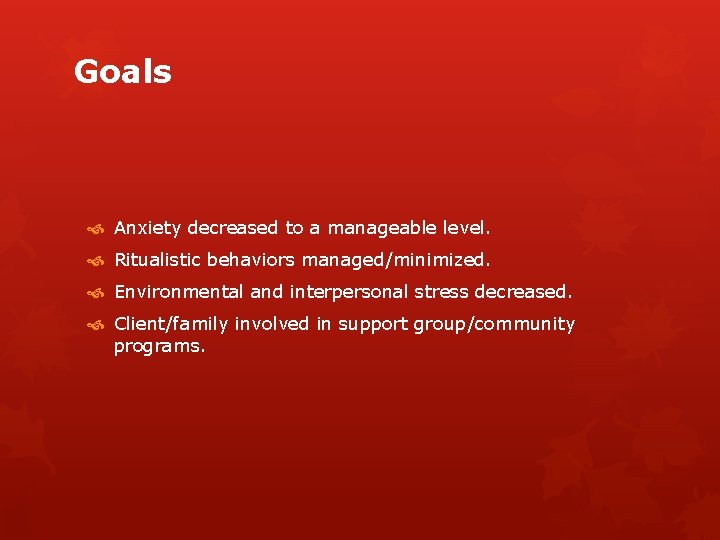 Goals

Anxiety decreased to a manageable level.

Ritualistic behaviors managed/minimized.

Environmental and interpersonal stress decreased.

Client/family involved in support group/community programs.